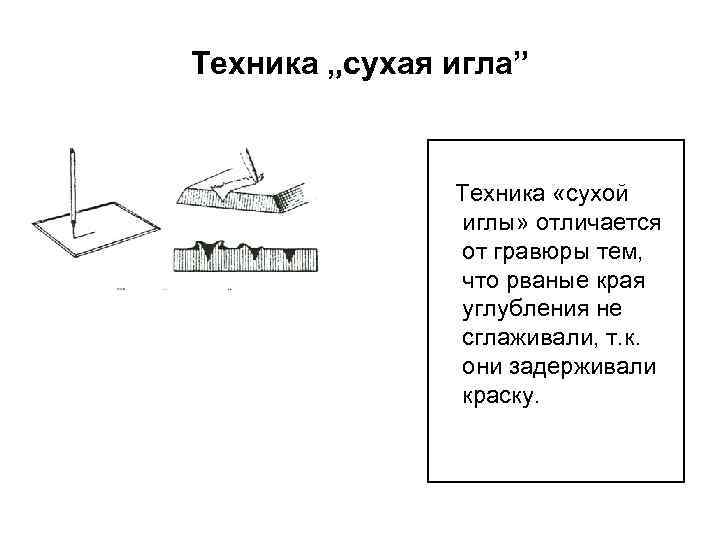 Техника „сухая игла”

Техника «сухой иглы» отличается от гравюры тем, что рваные края углубления не сглаживали, т.к. они задерживали краску.